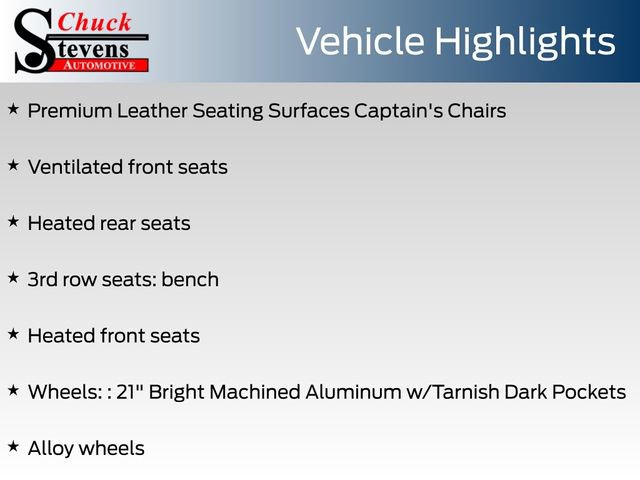 Chuck Stevens AUTOMOTIVE

Vehicle Highlights

★ Premium Leather Seating Surfaces Captain's Chairs

★ Ventilated front seats

★ Heated rear seats

★ 3rd row seats: bench

★ Heated front seats

★ Wheels: : 21" Bright Machined Aluminum w/Tarnish Dark Pockets

★ Alloy wheels